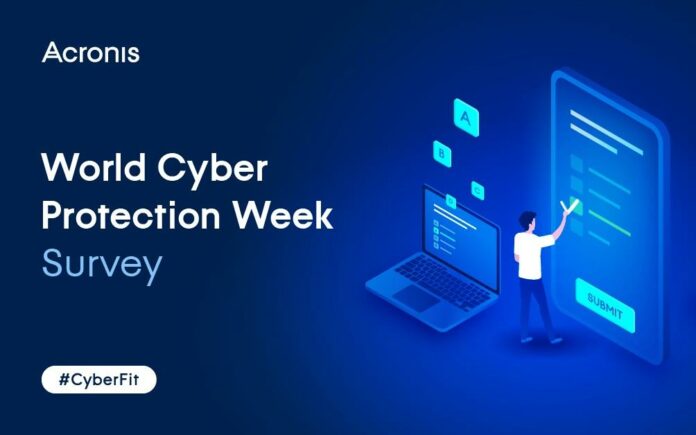 Acronis

World Cyber Protection Week Survey

#CyberFit

A

B

C

D

SUBMIT